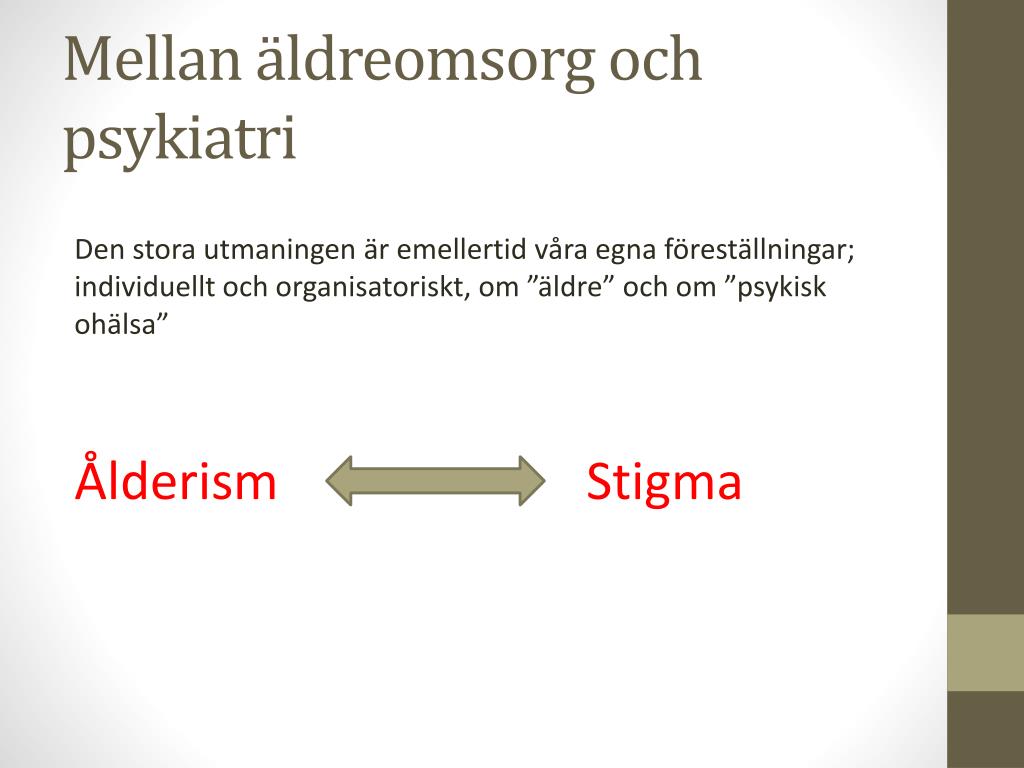 Mellan äldreomsorg och psykiatri

Den stora utmaningen är emellertid våra egna föreställningar; individuellt och organisatoriskt, om ”äldre” och om ”psykisk ohälsa”

Ålderism

Stigma